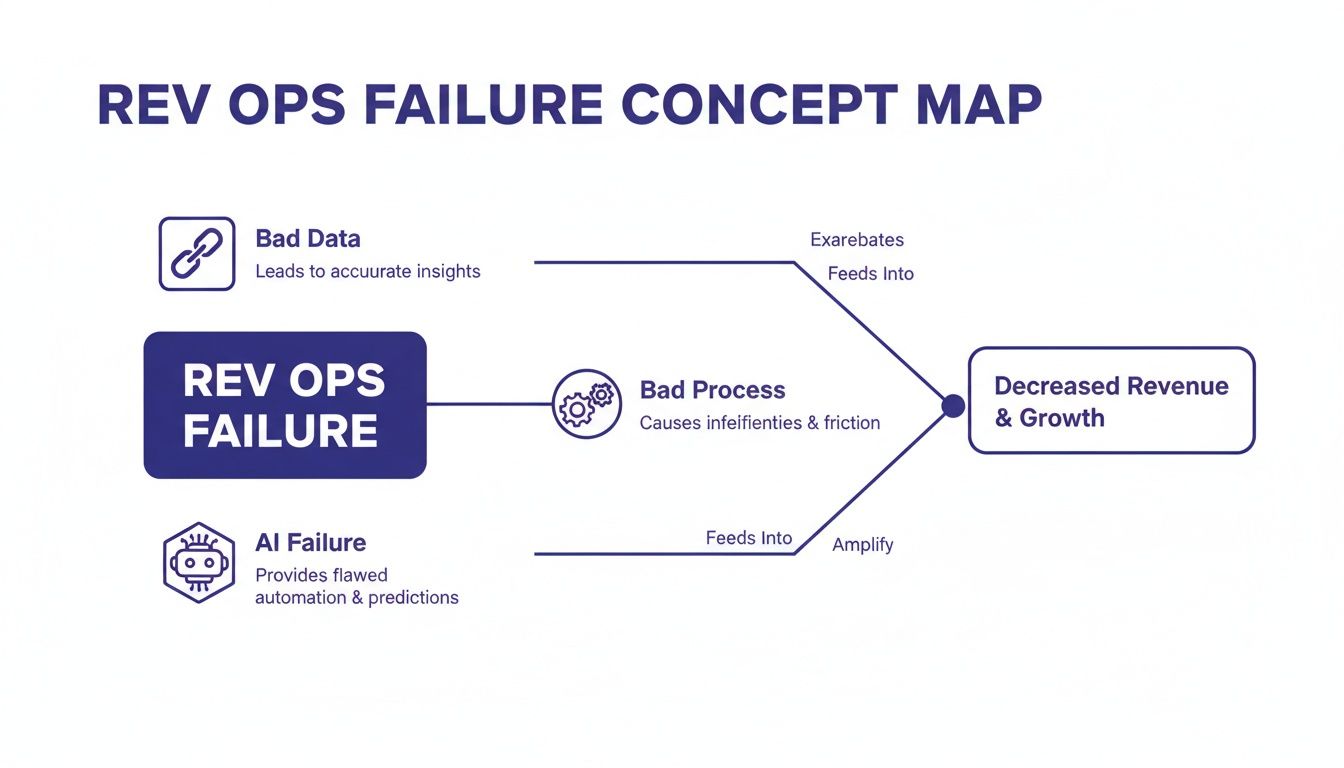 REV OPS FAILURE CONCEPT MAP

Bad Data
Leads to accuurate insights

Exarebates
Feeds Into

REV OPS FAILURE

Bad Process
Causes infeifienties & friction

Decreased Revenue & Growth

AI Failure
Provides flawed automation & predictions

Feeds Into
Amplify